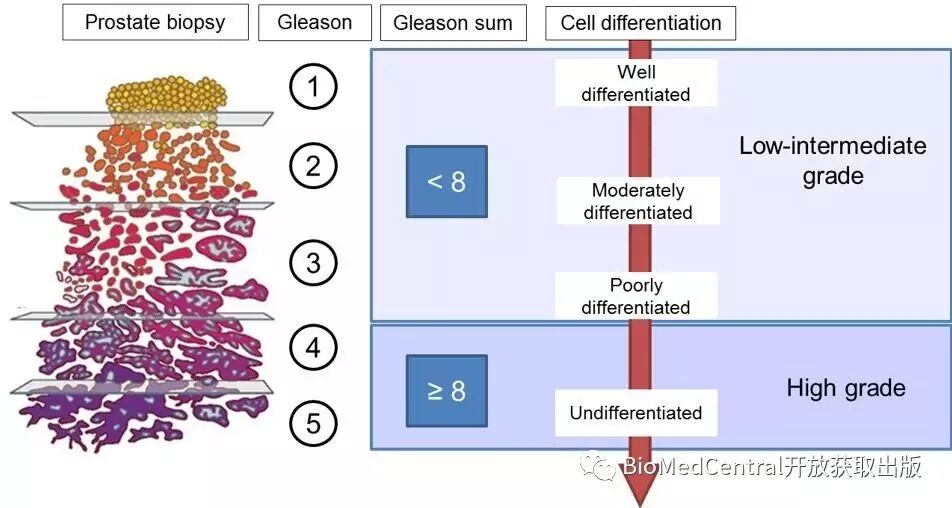 Prostate biopsy
Gleason
Gleason sum
Cell differentiation

1
2
3
4
5

< 8
≥ 8

Well differentiated
Moderately differentiated
Poorly differentiated
Undifferentiated

Low-intermediate grade
High grade

BioMedCentral开放获取出版